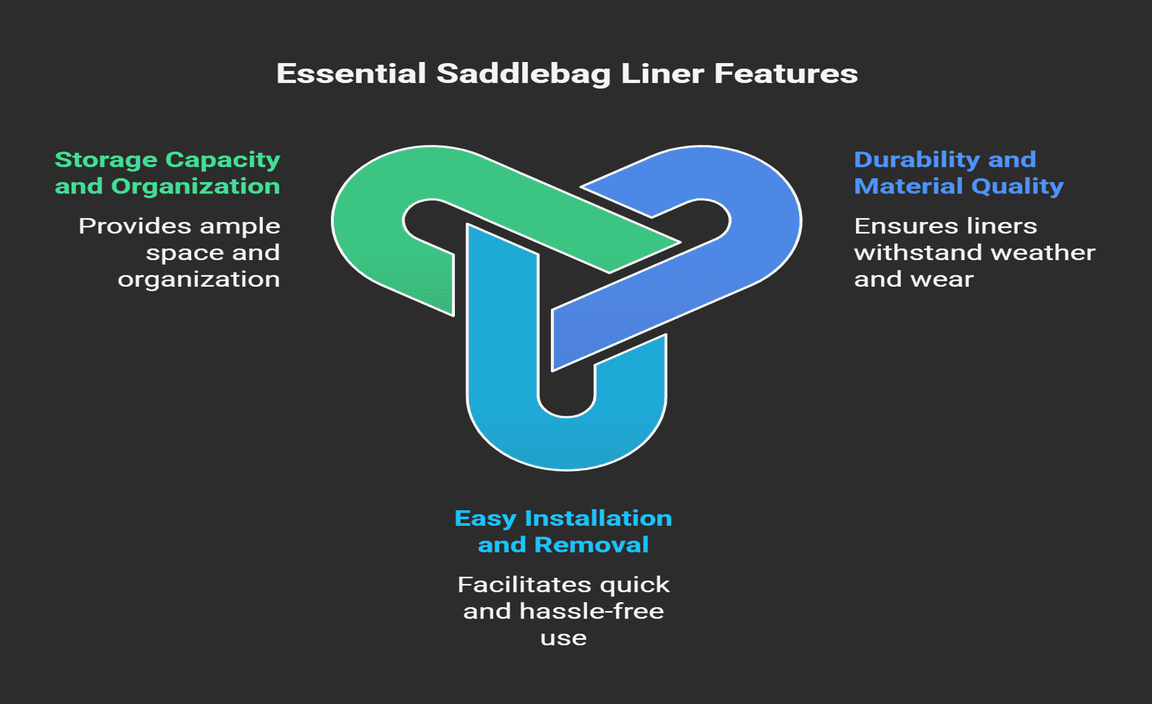 Essential Saddlebag Liner Features

Storage Capacity and Organization

Provides ample space and organization

Durability and Material Quality

Ensures liners withstand weather and wear

Easy Installation and Removal

Facilitates quick and hassle-free use